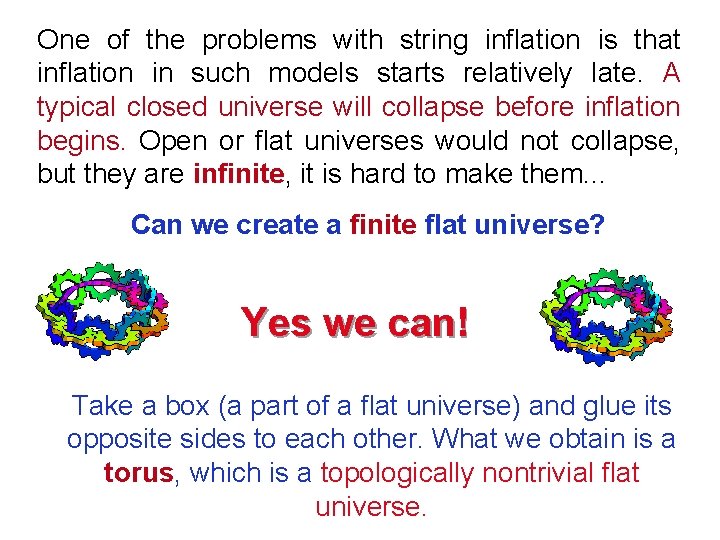 One of the problems with string inflation is that inflation in such models starts relatively late. A typical closed universe will collapse before inflation begins. Open or flat universes would not collapse, but they are infinite, it is hard to make them...

Can we create a finite flat universe?

Yes we can!

Take a box (a part of a flat universe) and glue its opposite sides to each other. What we obtain is a torus, which is a topologically nontrivial flat universe.